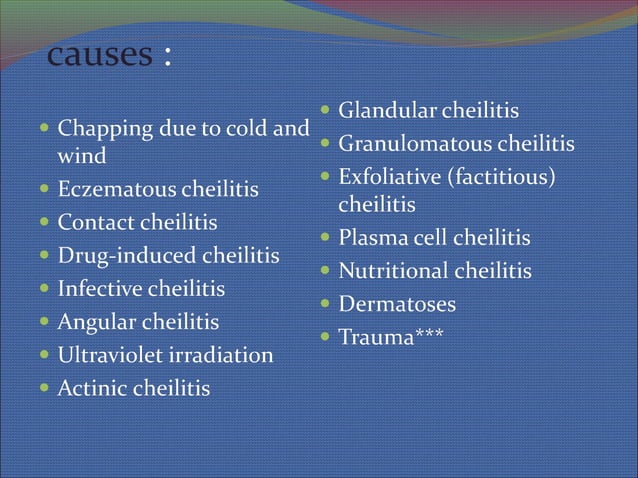 causes :

- Chapping due to cold and wind
- Eczematous cheilitis
- Contact cheilitis
- Drug-induced cheilitis
- Infective cheilitis
- Angular cheilitis
- Ultraviolet irradiation
- Actinic cheilitis

- Glandular cheilitis
- Granulomatous cheilitis
- Exfoliative (factitious) cheilitis
- Plasma cell cheilitis
- Nutritional cheilitis
- Dermatoses
- Trauma***